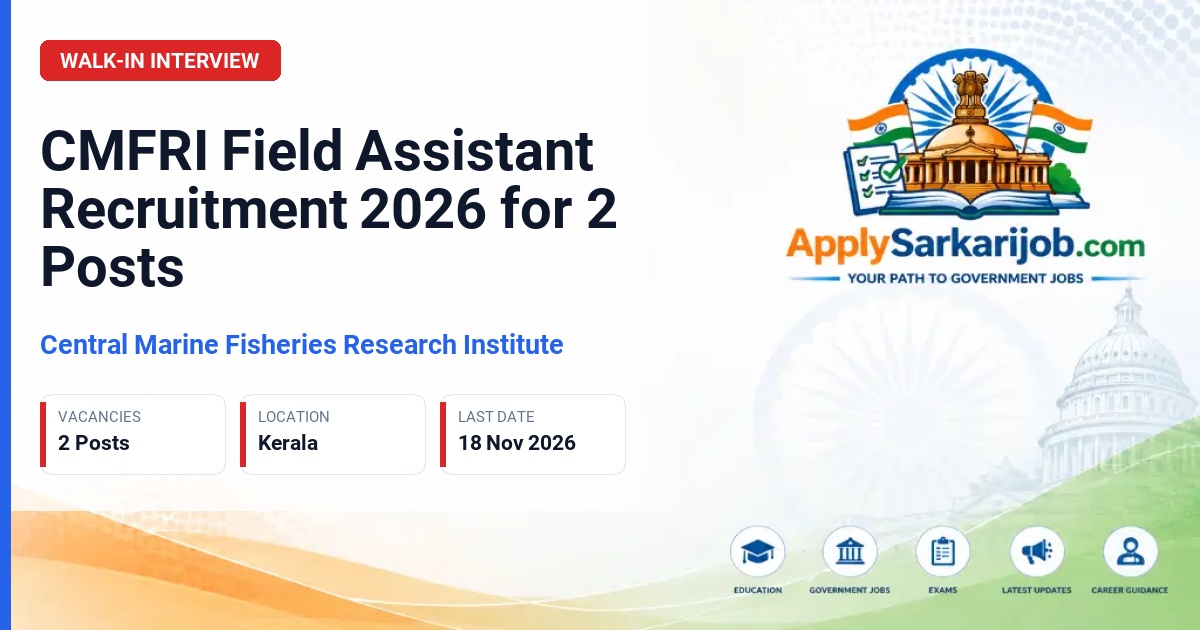 WALK-IN INTERVIEW

CMFRI Field Assistant Recruitment 2026 for 2 Posts

Central Marine Fisheries Research Institute

VACANCIES
2 Posts

LOCATION
Kerala

LAST DATE
18 Nov 2026

ApplySarkarijob.com
YOUR PATH TO GOVERNMENT JOBS

EDUCATION
GOVERNMENT JOBS
EXAMS
LATEST UPDATES
CAREER GUIDANCE